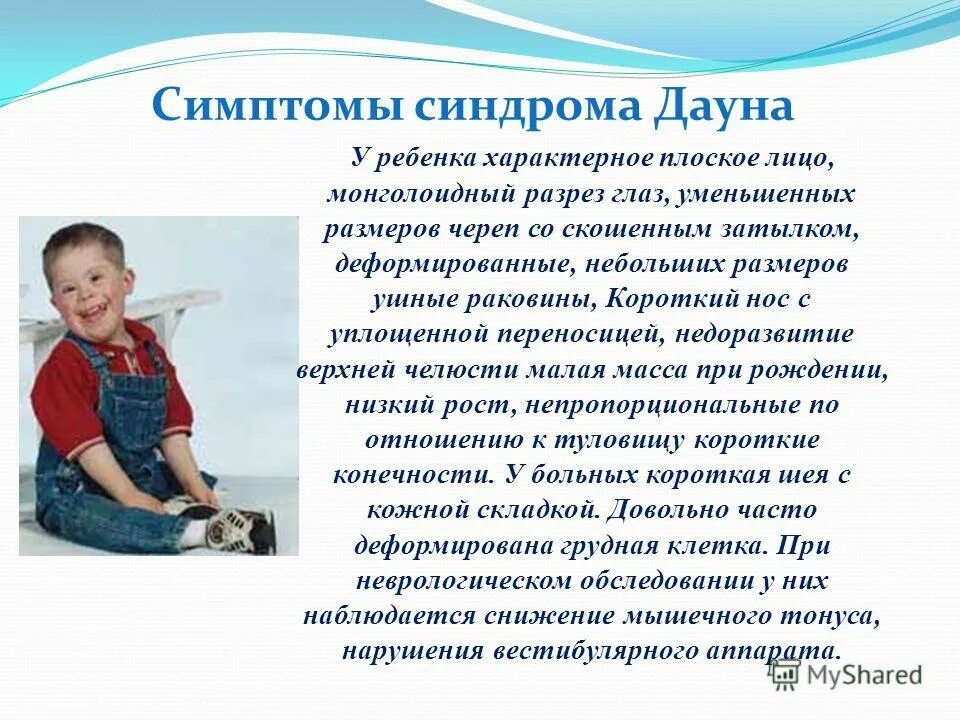 Симптомы синдрома Дауна

У ребенка характерное плоское лицо, монголоидный разрез глаз, уменьшенных размеров череп со скошенным затылком, деформированные, небольших размеров ушные раковины, Короткий нос с уплощенной переносицей, недоразвитие верхней челюсти малая масса при рождении, низкий рост, непропорциональные по отношению к туловищу короткие конечности. У больных короткая шея с кожной складкой. Довольно часто деформирована грудная клетка. При неврологическом обследовании у них наблюдается снижение мышечного тонуса, нарушения вестибулярного аппарата.

MyShared